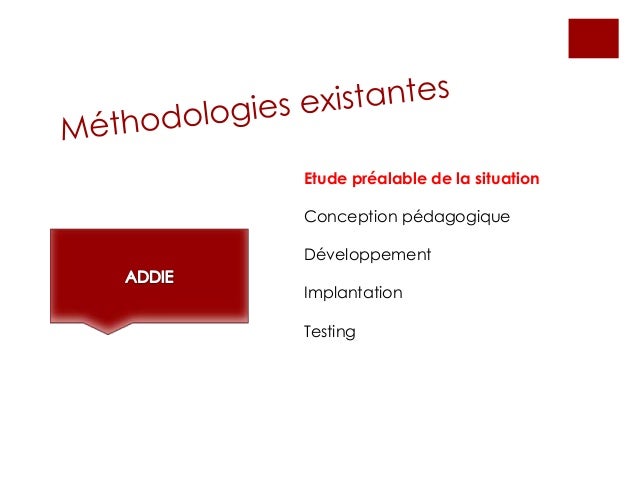 Méthodologies existantes

ADDIE

Etude préalable de la situation

Conception pédagogique

Développement

Implantation

Testing